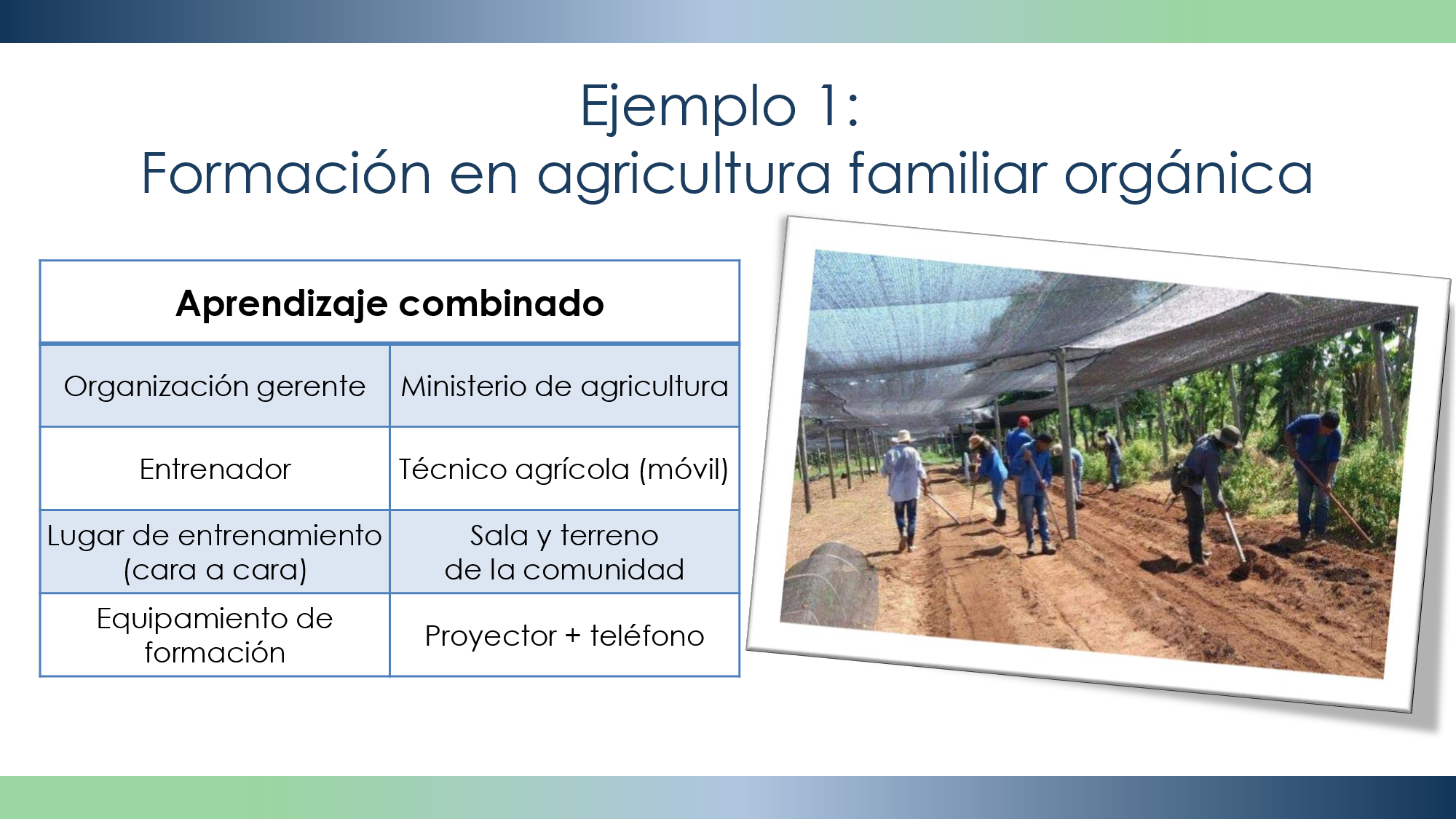 Ejemplo 1:
Formación en agricultura familiar orgánica

| Aprendizaje combinado | |
|---|---|
| Organización gerente | Ministerio de agricultura |
| Entrenador | Técnico agrícola (móvil) |
| Lugar de entrenamiento (cara a cara) | Sala y terreno de la comunidad |
| Equipamiento de formación | Proyector + teléfono |